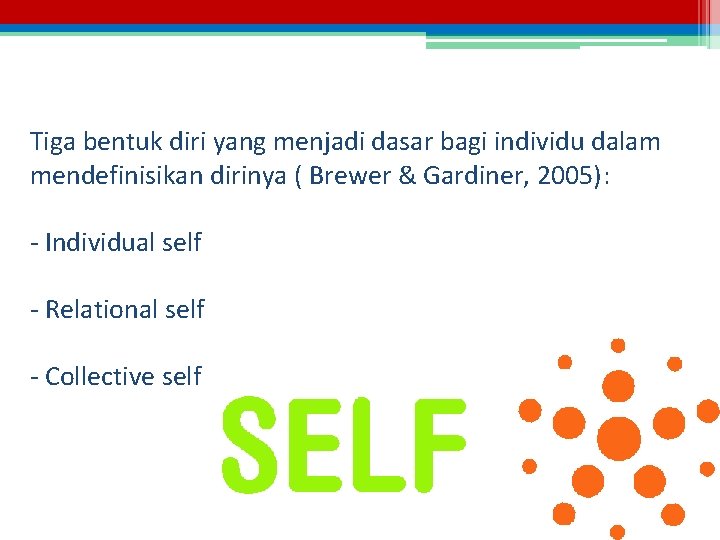 Tiga bentuk diri yang menjadi dasar bagi individu dalam mendefinisikan dirinya ( Brewer & Gardiner, 2005):

- Individual self

- Relational self

- Collective self

SELF